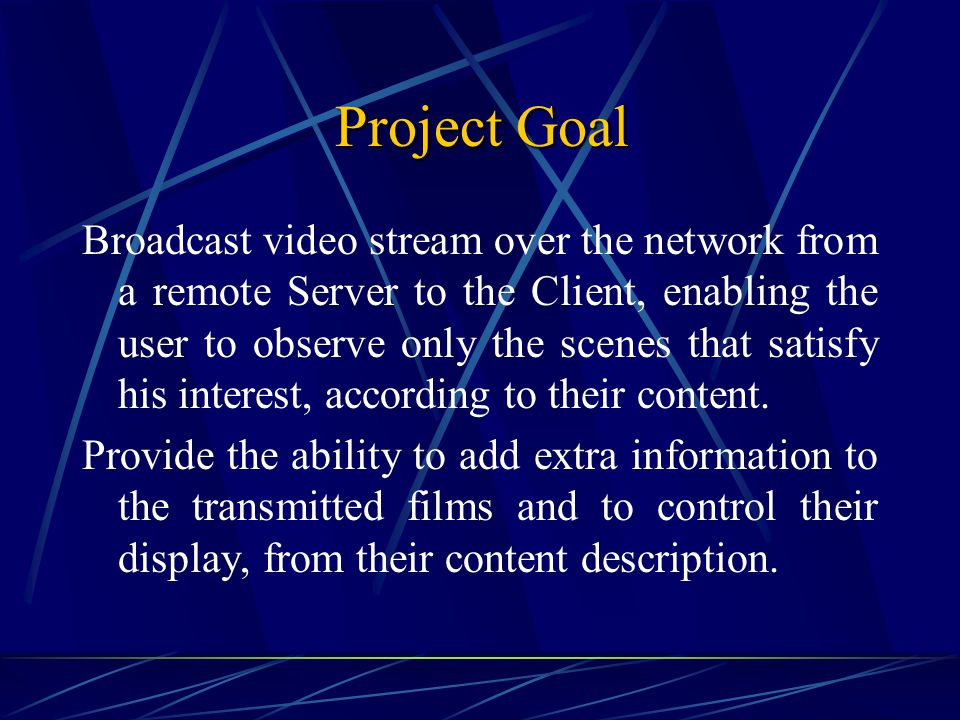 Project Goal

Broadcast video stream over the network from a remote Server to the Client, enabling the user to observe only the scenes that satisfy his interest, according to their content.

Provide the ability to add extra information to the transmitted films and to control their display, from their content description.